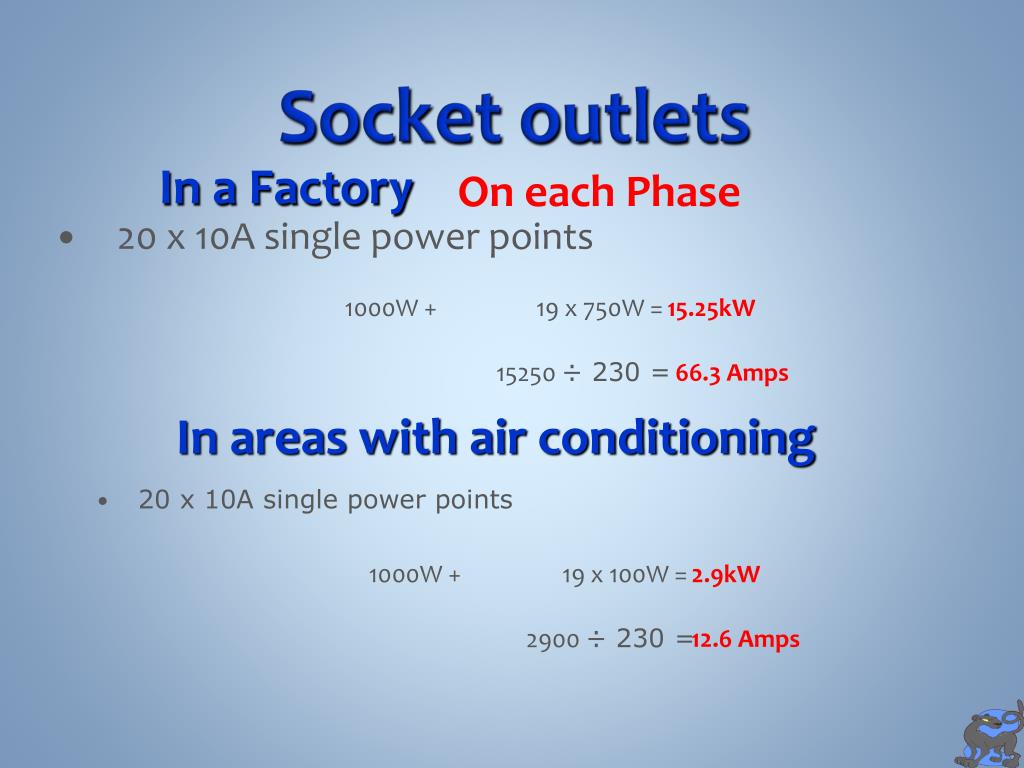 Socket outlets

In a Factory On each Phase

• 20 x 10A single power points

1000W + 19 x 750W = 15.25kW

15250 ÷ 230 = 66.3 Amps

In areas with air conditioning

• 20 x 10A single power points

1000W + 19 x 100W = 2.9kW

2900 ÷ 230 =12.6 Amps